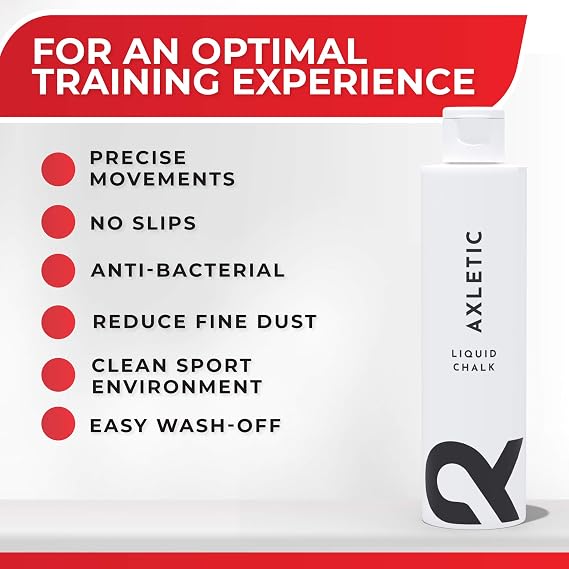 FOR AN OPTIMAL TRAINING EXPERIENCE

PRECISE MOVEMENTS

NO SLIPS

ANTI-BACTERIAL

REDUCE FINE DUST

CLEAN SPORT ENVIRONMENT

EASY WASH-OFF

AXLETIC

LIQUID CHALK